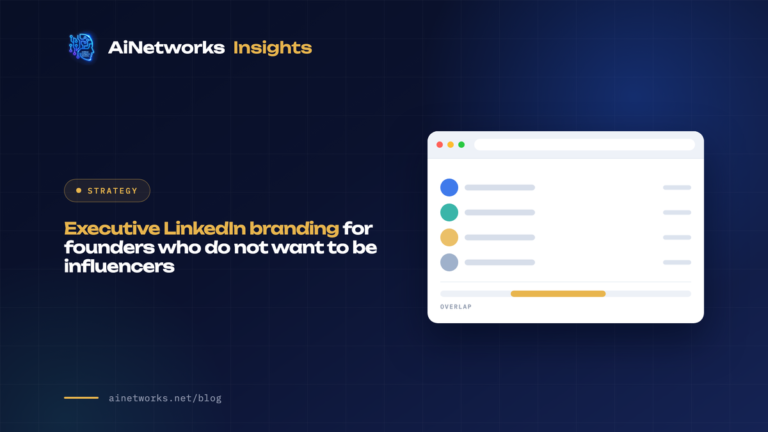 AiNetworks Insights

• STRATEGY

Executive LinkedIn branding for founders who do not want to be influencers

OVERLAP

ainetworks.net/blog